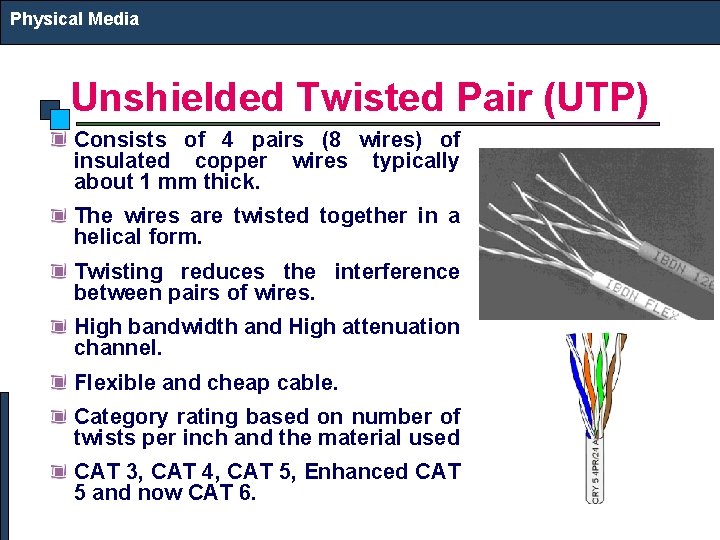 Physical Media

Unshielded Twisted Pair (UTP)

Consists of 4 pairs (8 wires) of insulated copper wires typically about 1 mm thick.

The wires are twisted together in a helical form.

Twisting reduces the interference between pairs of wires.

High bandwidth and High attenuation channel.

Flexible and cheap cable.

Category rating based on number of twists per inch and the material used

CAT 3, CAT 4, CAT 5, Enhanced CAT 5 and now CAT 6.

IBDN 12

IBDN FLEX

CRY 5 4PR/24 A